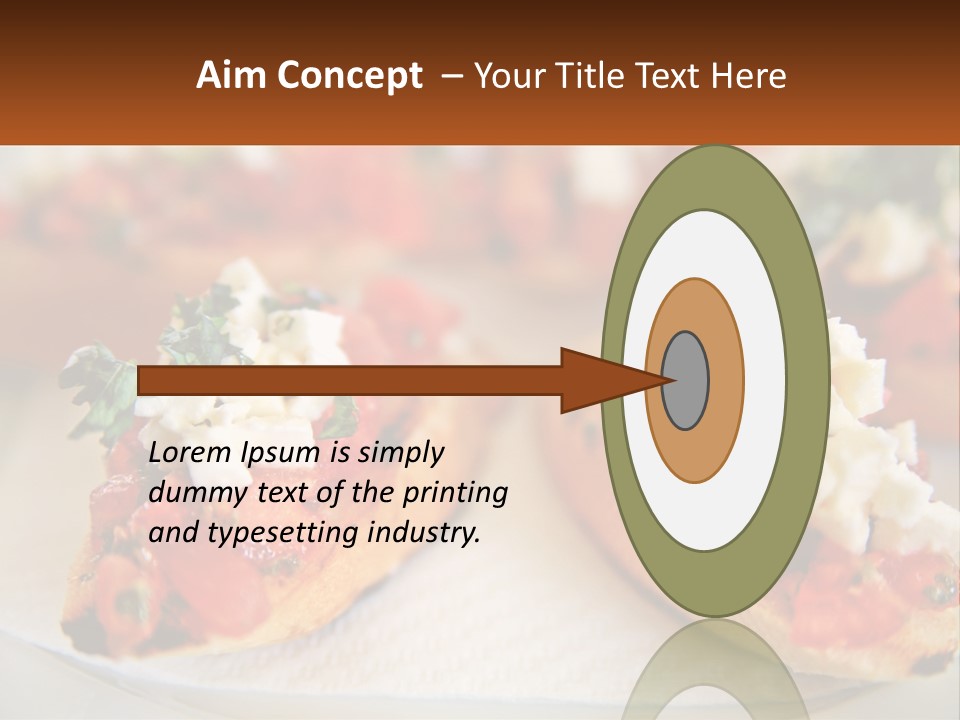 Aim Concept – Your Title Text Here

Lorem Ipsum is simply dummy text of the printing and typesetting industry.